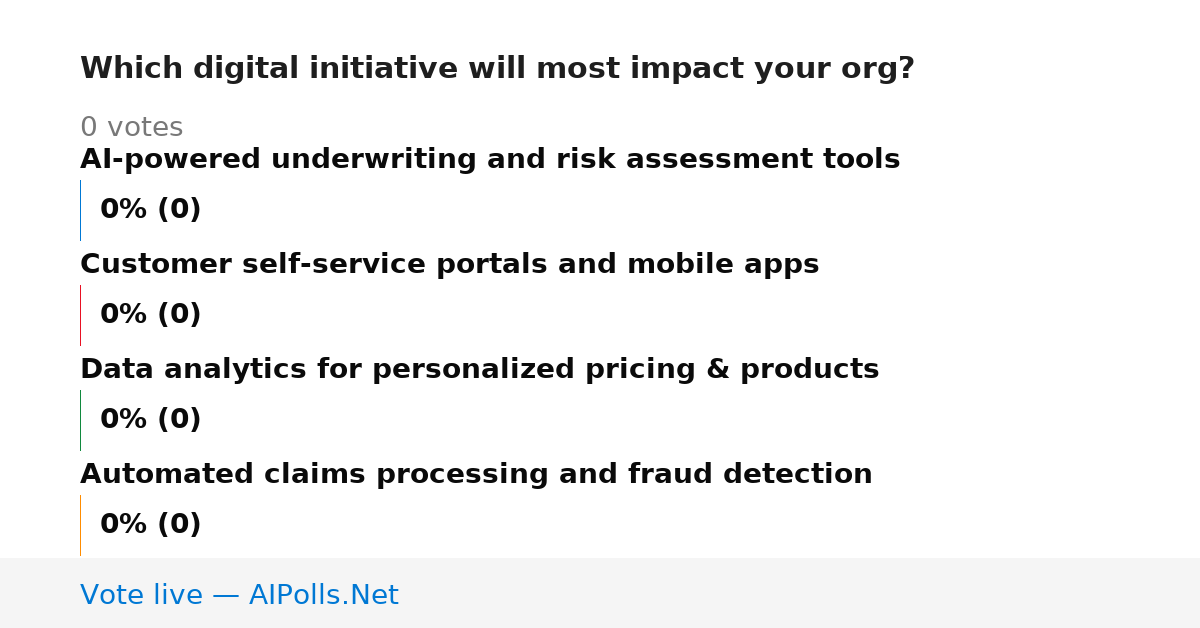 Which digital initiative will most impact your org?

0 votes

AI-powered underwriting and risk assessment tools

0% (0)

Customer self-service portals and mobile apps

0% (0)

Data analytics for personalized pricing & products

0% (0)

Automated claims processing and fraud detection

0% (0)

Vote live — AIPolls.Net